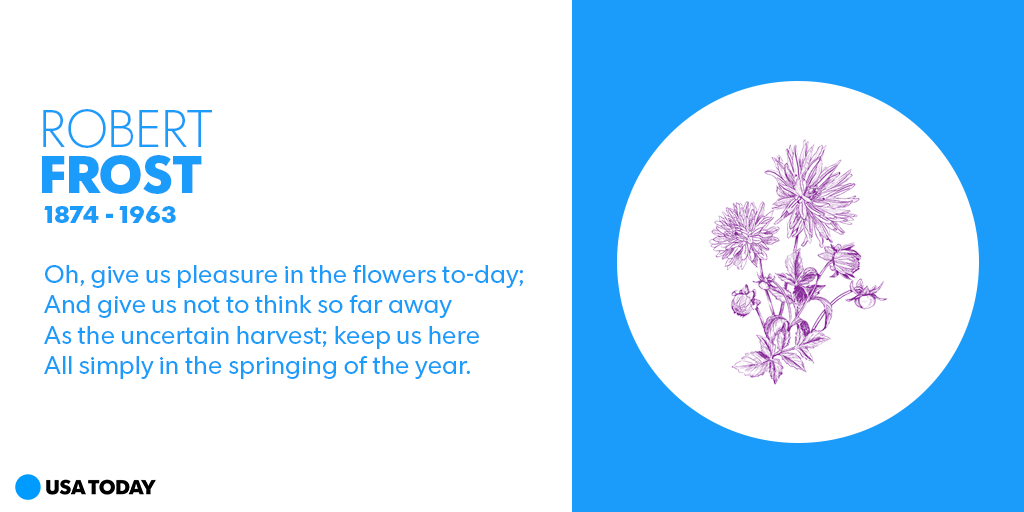 ROBERT
FROST
1874 - 1963

Oh, give us pleasure in the flowers to-day;
And give us not to think so far away
As the uncertain harvest; keep us here
All simply in the springing of the year.

USA TODAY